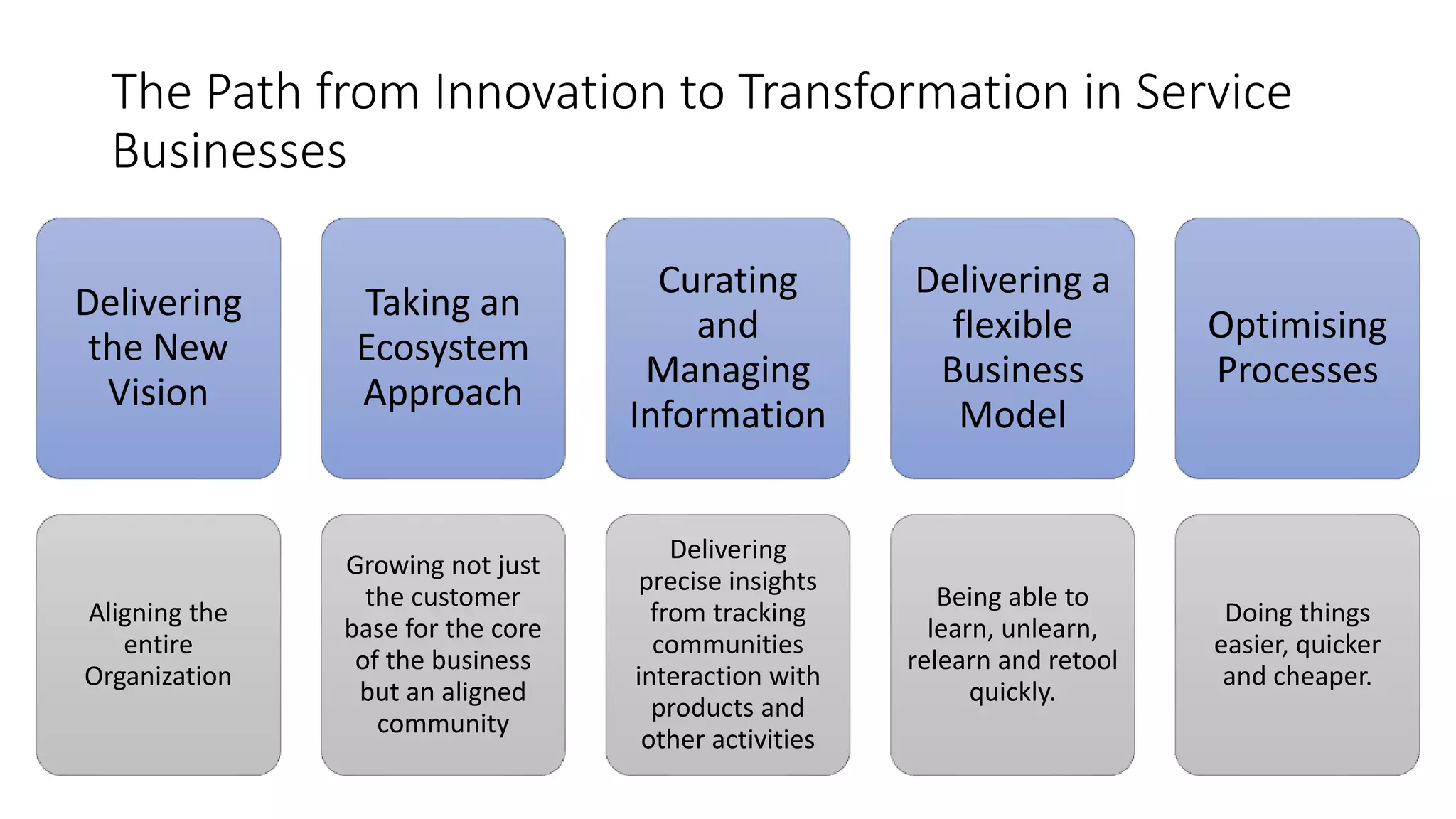 The Path from Innovation to Transformation in Service Businesses

Delivering the New Vision

Taking an Ecosystem Approach

Curating and Managing Information

Delivering a flexible Business Model

Optimising Processes

Aligning the entire Organization

Growing not just the customer base for the core of the business but an aligned community

Delivering precise insights from tracking communities interaction with products and other activities

Being able to learn, unlearn, relearn and retool quickly.

Doing things easier, quicker and cheaper.